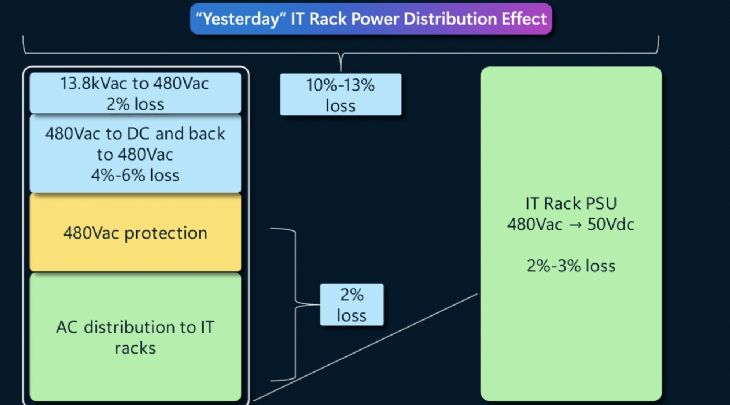 "Yesterday" IT Rack Power Distribution Effect

13.8kVac to 480Vac
2% loss

480Vac to DC and back to 480Vac
4%-6% loss

480Vac protection

AC distribution to IT racks

10%-13%
loss

2%
loss

IT Rack PSU
480Vac → 50Vdc

2%-3% loss